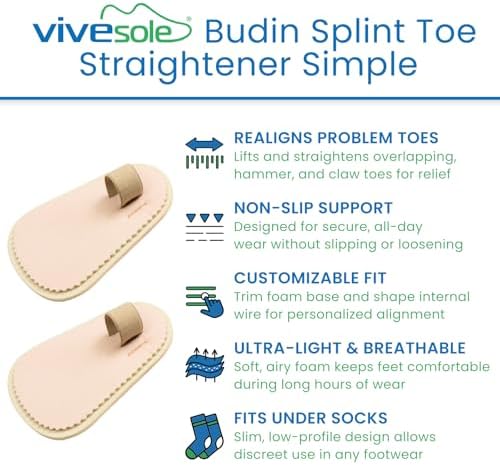 vivesole® Budin Splint Toe Straightener Simple

REALIGNS PROBLEM TOES
Lifts and straightens overlapping, hammer, and claw toes for relief

NON-SLIP SUPPORT
Designed for secure, all-day wear without slipping or loosening

CUSTOMIZABLE FIT
Trim foam base and shape internal wire for personalized alignment

ULTRA-LIGHT & BREATHABLE
Soft, airy foam keeps feet comfortable during long hours of wear

FITS UNDER SOCKS
Slim, low-profile design allows discreet use in any footwear